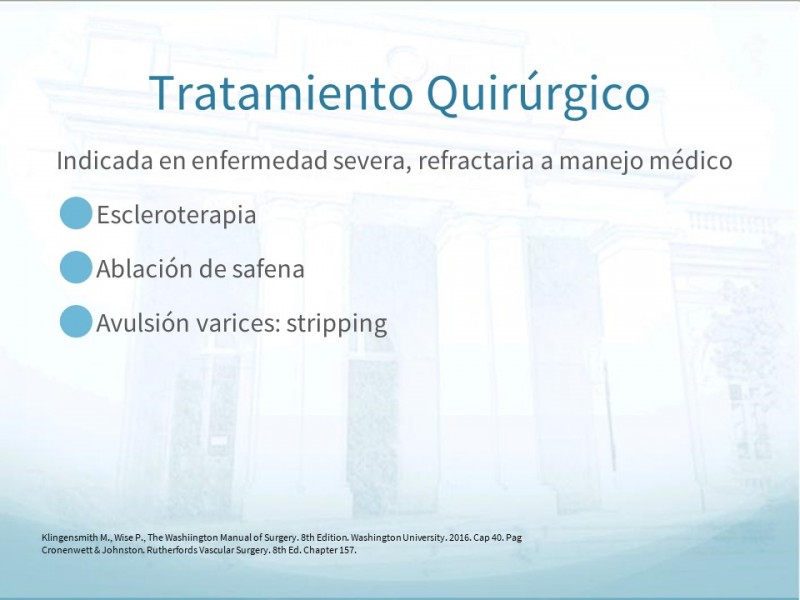 Tratamiento Quirúrgico

Indicada en enfermedad severa, refractaria a manejo médico

Escleroterapia

Ablación de safena

Avulsión varices: stripping

Klingensmith M., Wise P., The Washiington Manual of Surgery. 8th Edition. Washington University. 2016. Cap 40. Pag
Cronenwett & Johnston. Rutherfords Vascular Surgery. 8th Ed. Chapter 157.